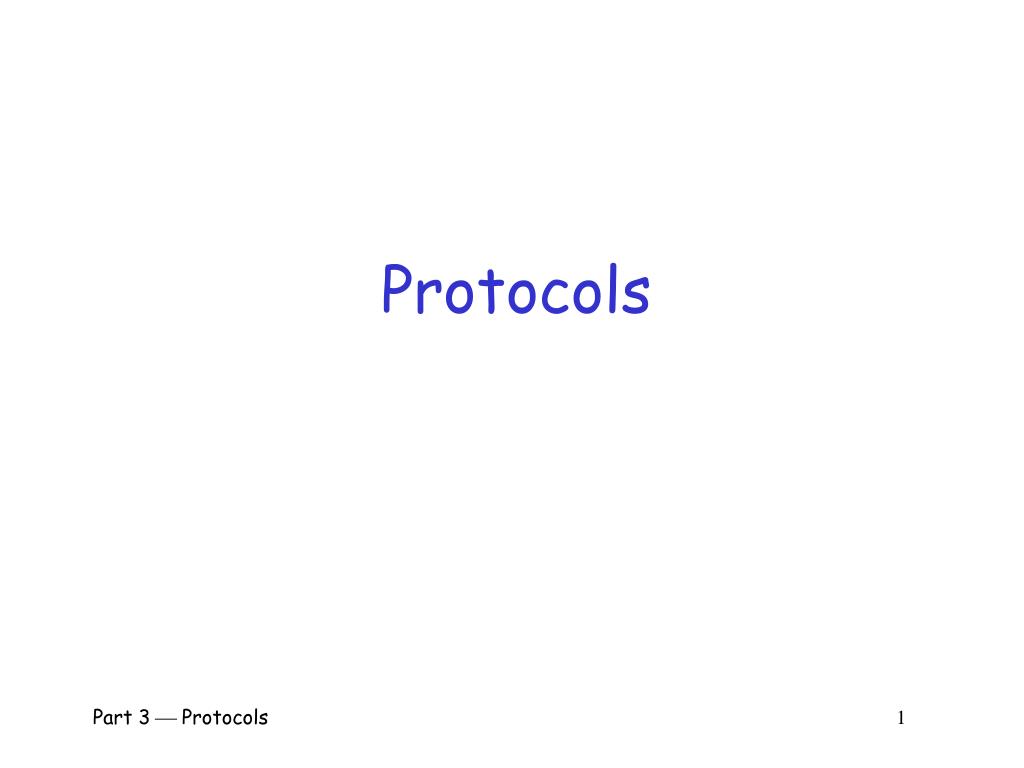 Protocols

Part 3 — Protocols

1